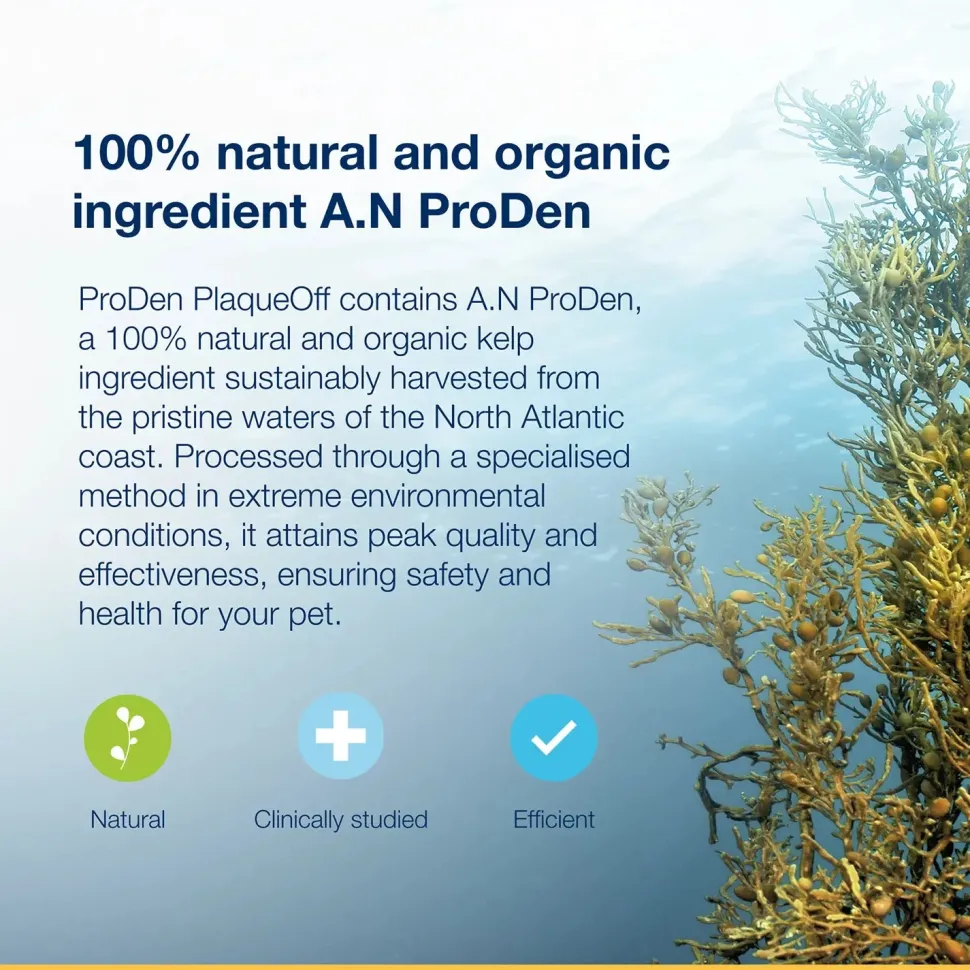 100% natural and organic ingredient A.N ProDen

ProDen PlaqueOff contains A.N ProDen, a 100% natural and organic kelp ingredient sustainably harvested from the pristine waters of the North Atlantic coast. Processed through a specialised method in extreme environmental conditions, it attains peak quality and effectiveness, ensuring safety and health for your pet.

Natural

Clinically studied

Efficient